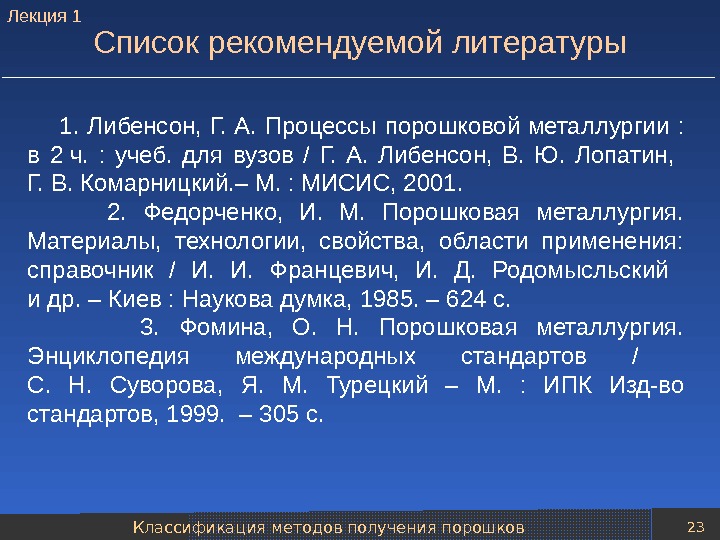 Лекция 1

Список рекомендуемой литературы

1. Либенсон, Г. А. Процессы порошковой металлургии : в 2 ч. : учеб. для вузов / Г. А. Либенсон, В. Ю. Лопатин, Г. В. Комарницкий.– М. : МИСИС, 2001.

2. Федорченко, И. М. Порошковая металлургия. Материалы, технологии, свойства, области применения: справочник / И. И. Францевич, И. Д. Родомысльский и др. – Киев : Наукова думка, 1985. – 624 с.

3. Фомина, О. Н. Порошковая металлургия. Энциклопедия международных стандартов / С. Н. Суворова, Я. М. Турецкий – М. : ИПК Изд-во стандартов, 1999. – 305 с.

Классификация методов получения порошков

23